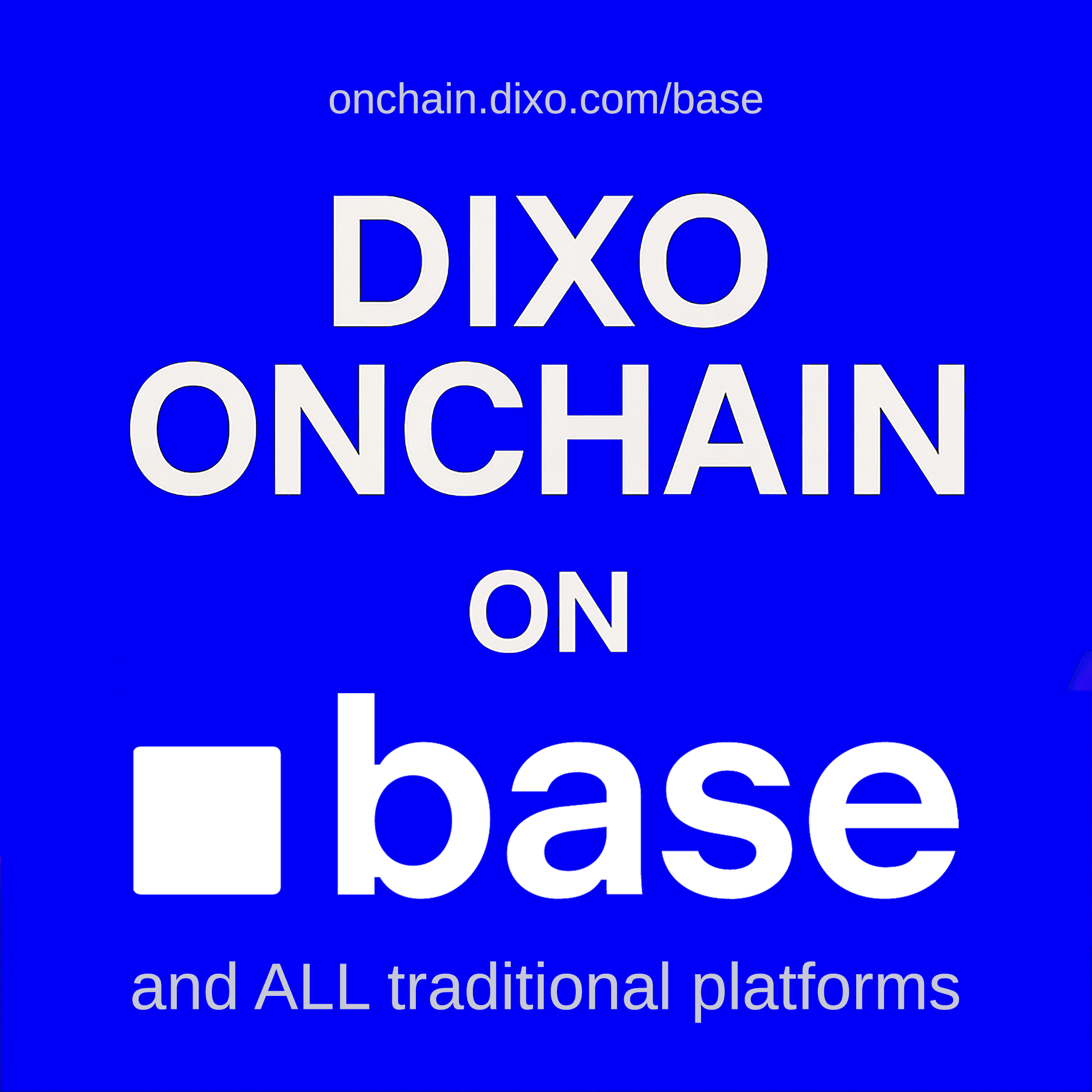 onchain.dixo.com/base

DIXO ONCHAIN

ON

base

and ALL traditional platforms